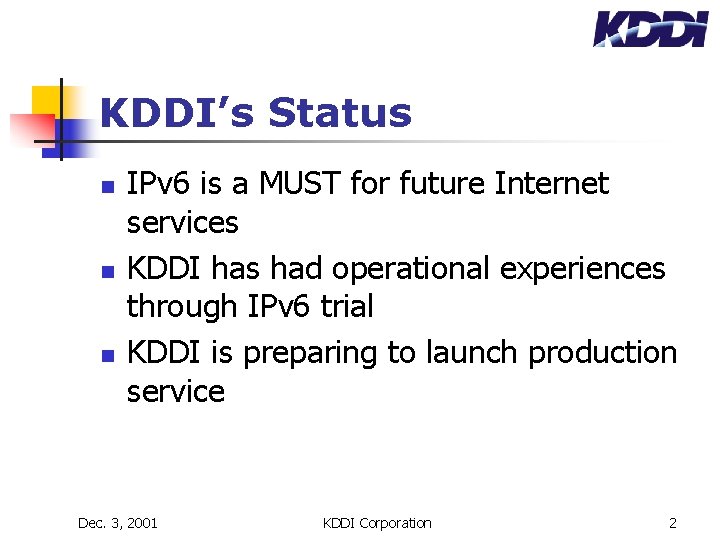 KDDI

KDDI's Status

- IPv6 is a MUST for future Internet services
- KDDI has had operational experiences through IPv6 trial
- KDDI is preparing to launch production service

Dec. 3, 2001

KDDI Corporation

2